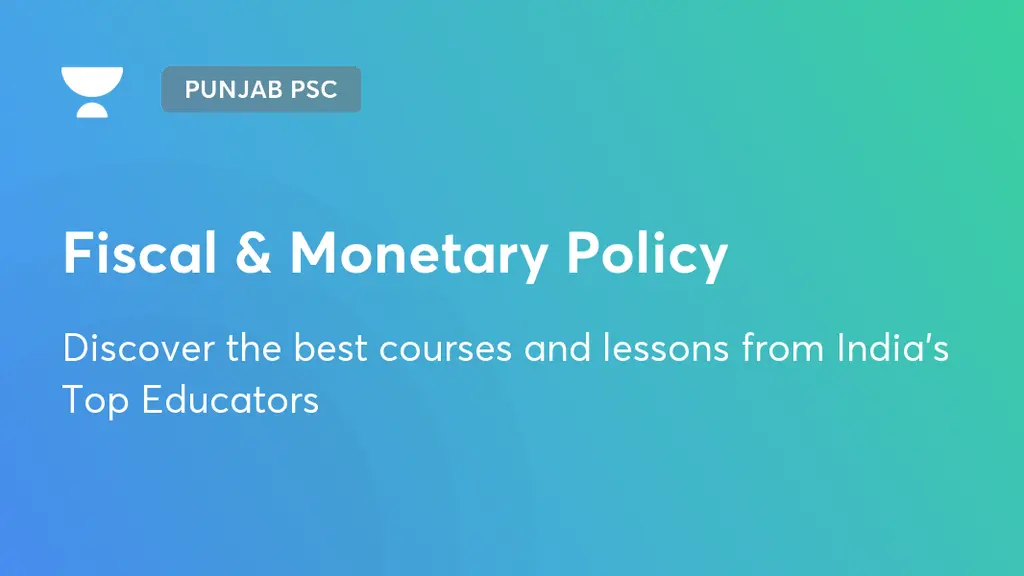 PUNJAB PSC

Fiscal & Monetary Policy

Discover the best courses and lessons from India's Top Educators